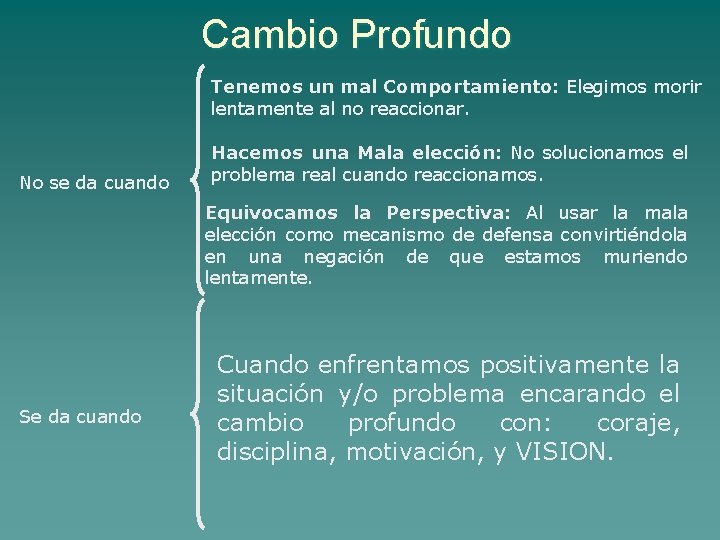 Cambio Profundo

No se da cuando

Tenemos un mal Comportamiento: Elegimos morir lentamente al no reaccionar.

Hacemos una Mala elección: No solucionamos el problema real cuando reaccionamos.

Equivocamos la Perspectiva: Al usar la mala elección como mecanismo de defensa convirtiéndola en una negación de que estamos muriendo lentamente.

Se da cuando

Cuando enfrentamos positivamente la situación y/o problema encarando el cambio profundo con: coraje, disciplina, motivación, y VISION.